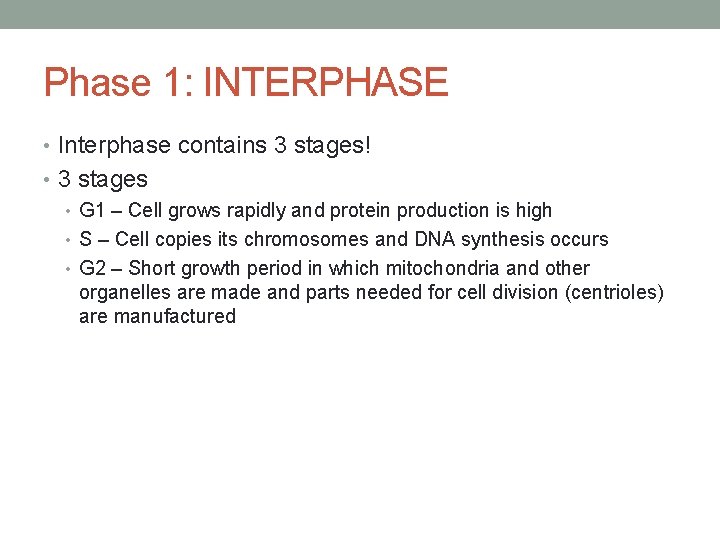 Phase 1: INTERPHASE

• Interphase contains 3 stages!
• 3 stages
  • G1 – Cell grows rapidly and protein production is high
  • S – Cell copies its chromosomes and DNA synthesis occurs
  • G2 – Short growth period in which mitochondria and other organelles are made and parts needed for cell division (centrioles) are manufactured